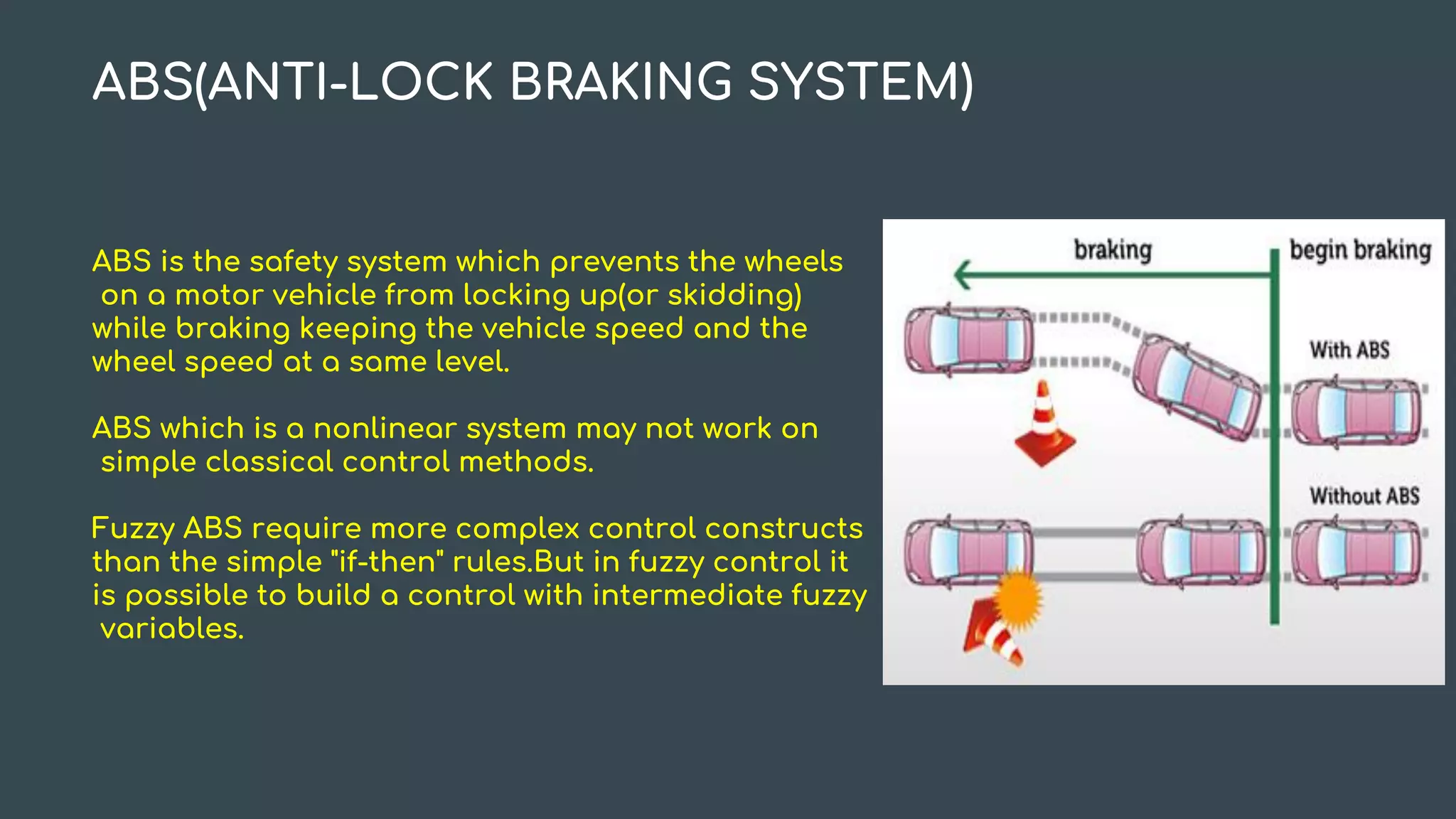 ABS(ANTI-LOCK BRAKING SYSTEM)

ABS is the safety system which prevents the wheels on a motor vehicle from locking up(or skidding) while braking keeping the vehicle speed and the wheel speed at a same level.

ABS which is a nonlinear system may not work on simple classical control methods.

Fuzzy ABS require more complex control constructs than the simple "if-then" rules.But in fuzzy control it is possible to build a control with intermediate fuzzy variables.

braking

begin braking

With ABS

Without ABS